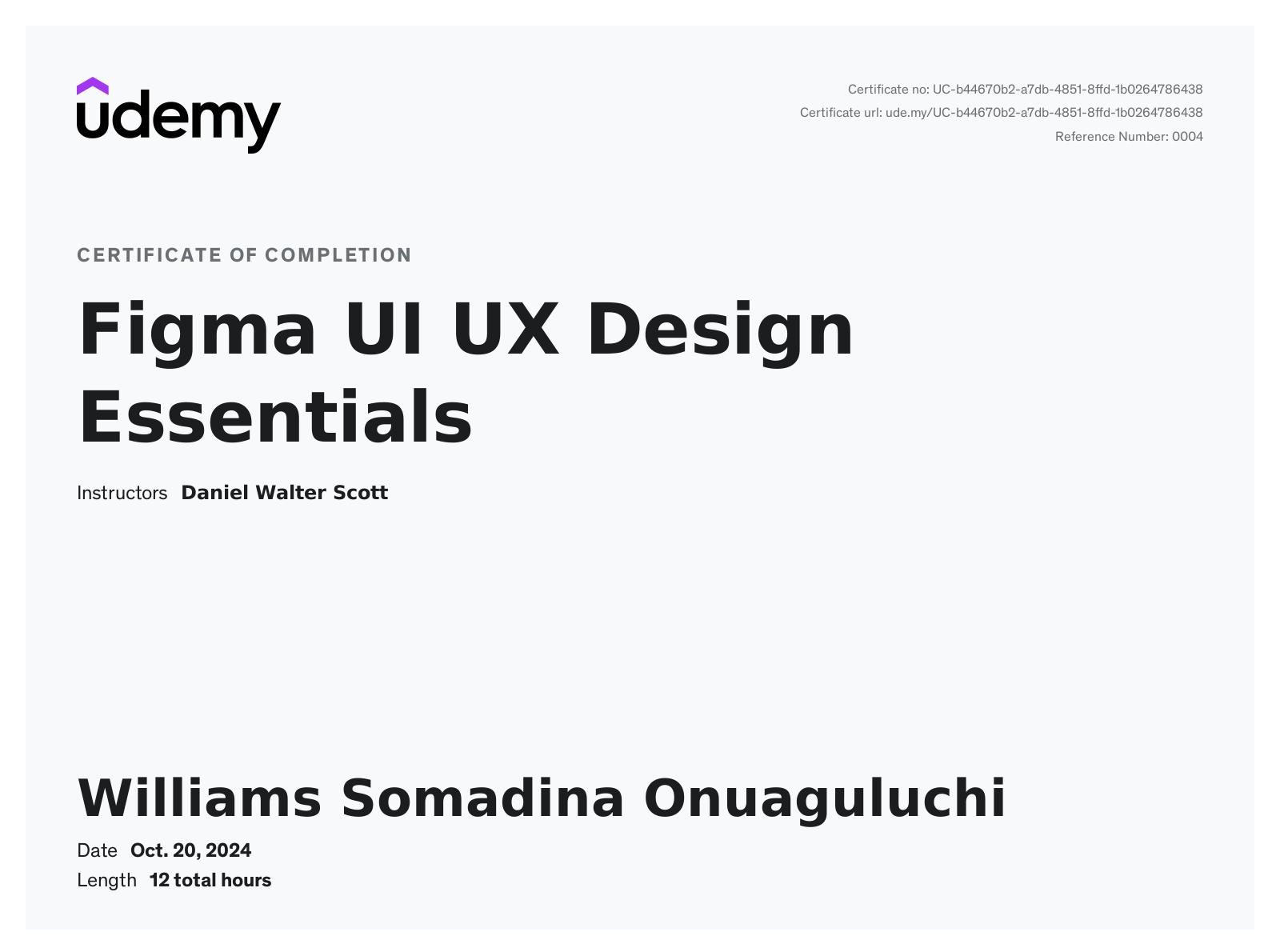 udemy

Certificate no: UC-b44670b2-a7db-4851-8ffd-1b0264786438
Certificate url: ude.my/UC-b44670b2-a7db-4851-8ffd-1b0264786438
Reference Number: 0004

CERTIFICATE OF COMPLETION

Figma UI UX Design Essentials

Instructors Daniel Walter Scott

Williams Somadina Onuaguluchi

Date Oct. 20, 2024
Length 12 total hours